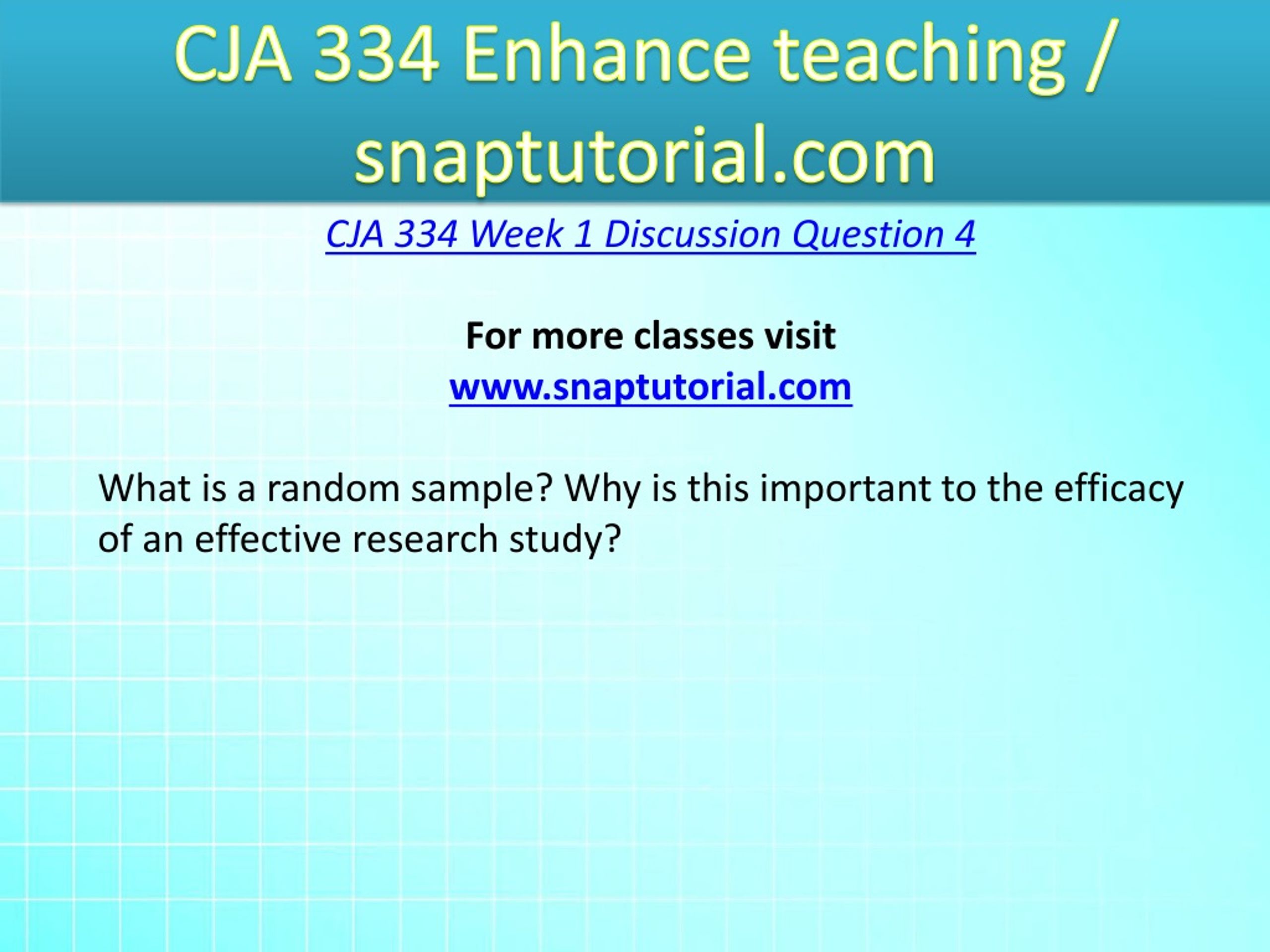 CJA 334 Enhance teaching / snaptutorial.com

CJA 334 Week 1 Discussion Question 4

For more classes visit
www.snaptutorial.com

What is a random sample? Why is this important to the efficacy of an effective research study?